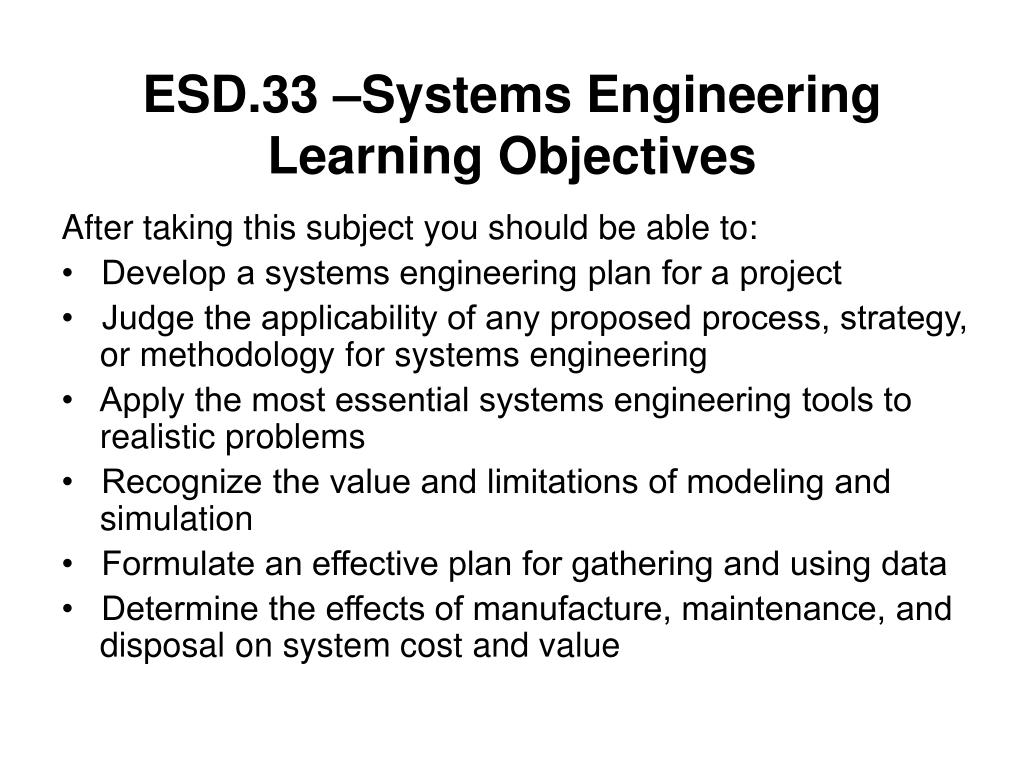 ESD.33 –Systems Engineering Learning Objectives

After taking this subject you should be able to:
• Develop a systems engineering plan for a project
• Judge the applicability of any proposed process, strategy, or methodology for systems engineering
• Apply the most essential systems engineering tools to realistic problems
• Recognize the value and limitations of modeling and simulation
• Formulate an effective plan for gathering and using data
• Determine the effects of manufacture, maintenance, and disposal on system cost and value